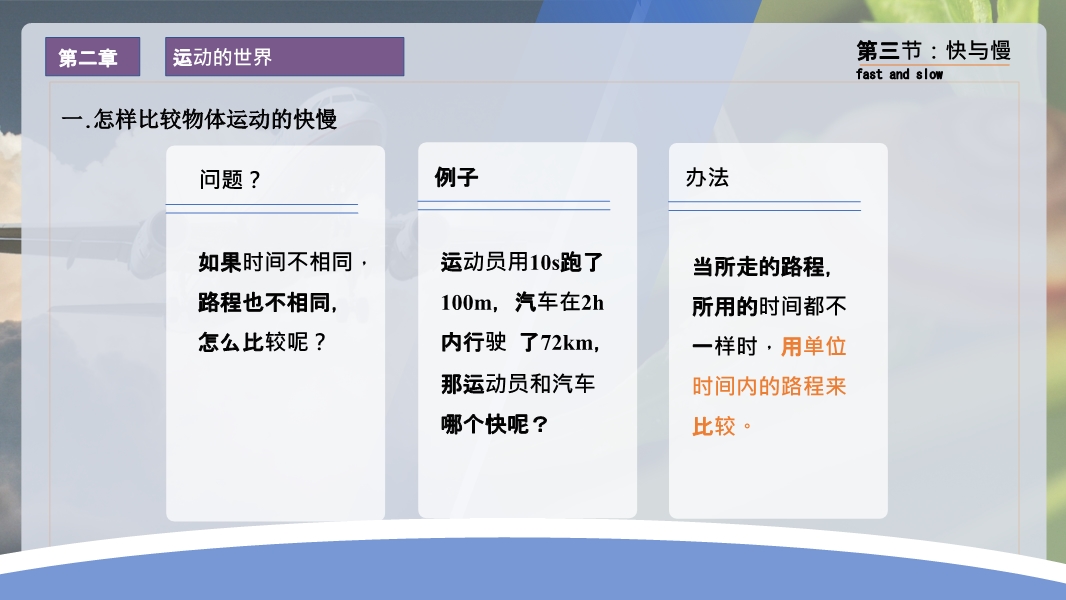 第二章

运动的世界

第三节：快与慢
fast and slow

一.怎样比较物体运动的快慢

问题？

如果时间不相同，路程也不相同，怎么比较呢？

例子

运动员用10s跑了100m，汽车在2h内行驶 了72km，那运动员和汽车哪个快呢？

办法

当所走的路程，所用的时间都不一样时，用单位时间内的路程来比较。